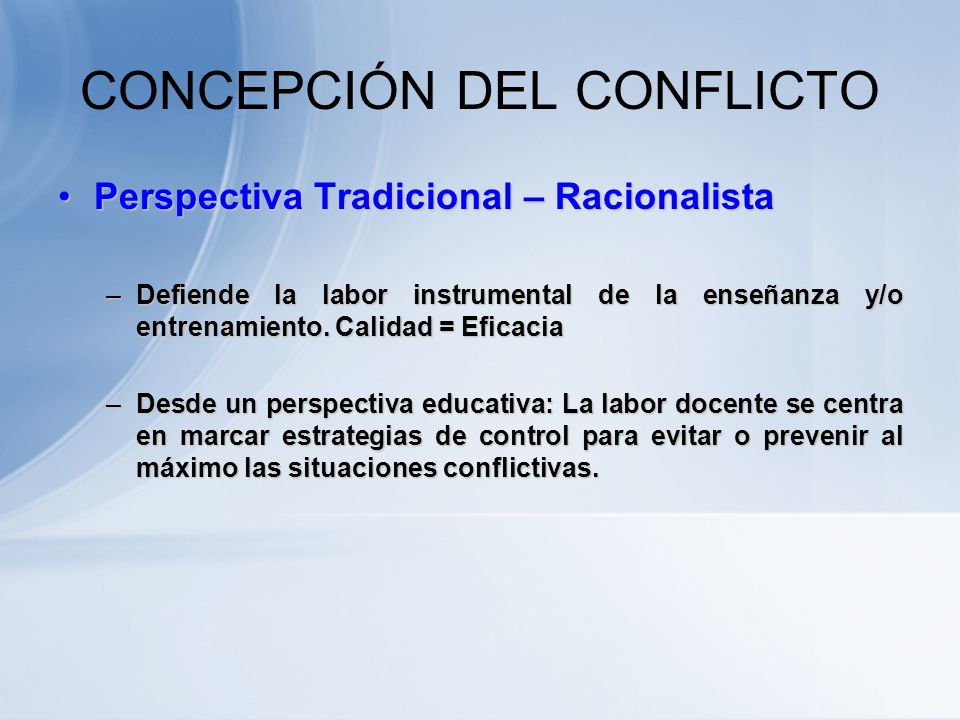 CONCEPCIÓN DEL CONFLICTO

• Perspectiva Tradicional – Racionalista

– Defiende la labor instrumental de la enseñanza y/o entrenamiento. Calidad = Eficacia

– Desde un perspectiva educativa: La labor docente se centra en marcar estrategias de control para evitar o prevenir al máximo las situaciones conflictivas.